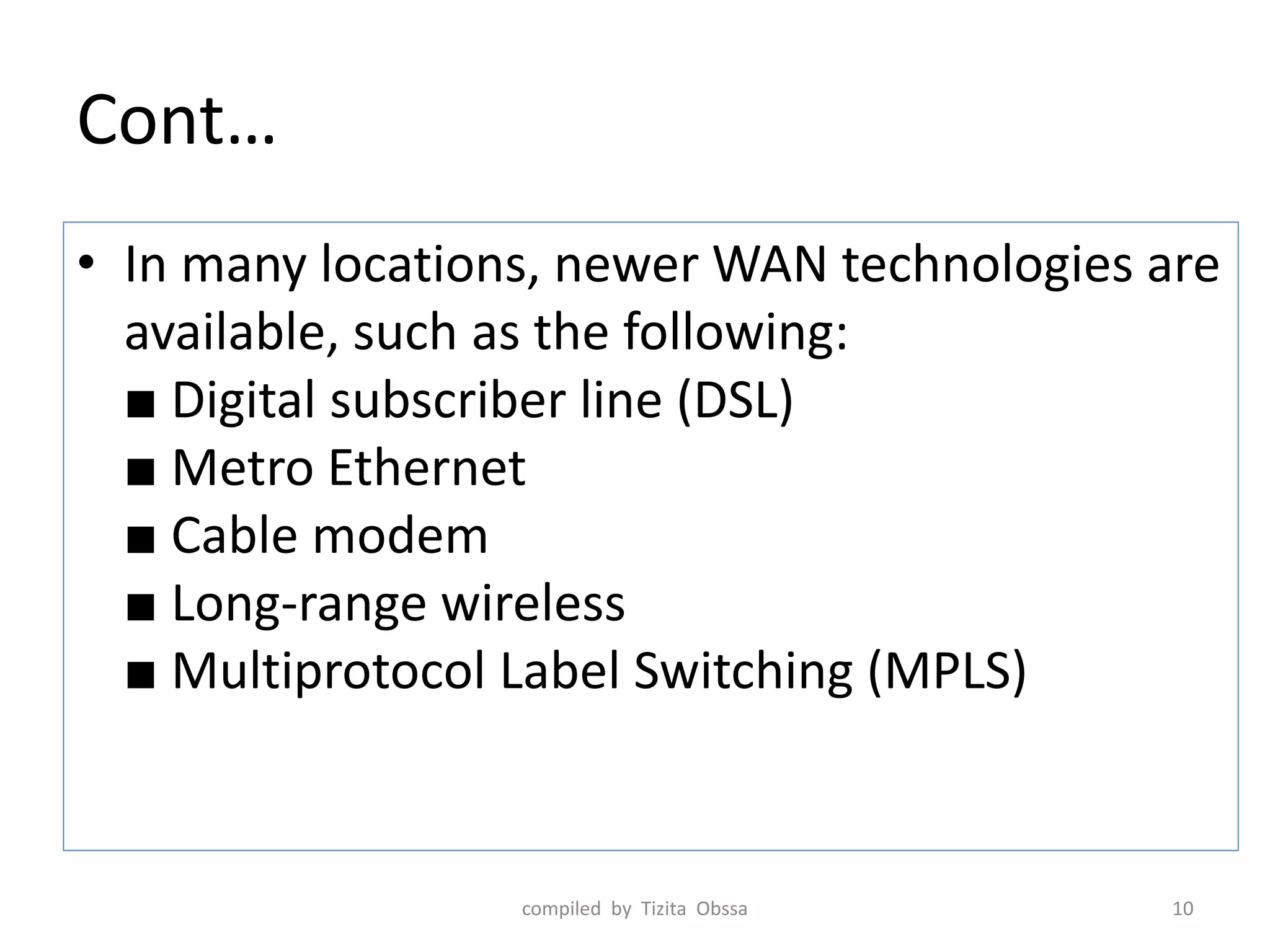 Cont…

• In many locations, newer WAN technologies are available, such as the following:
■ Digital subscriber line (DSL)
■ Metro Ethernet
■ Cable modem
■ Long-range wireless
■ Multiprotocol Label Switching (MPLS)

compiled by Tizita Obssa

10